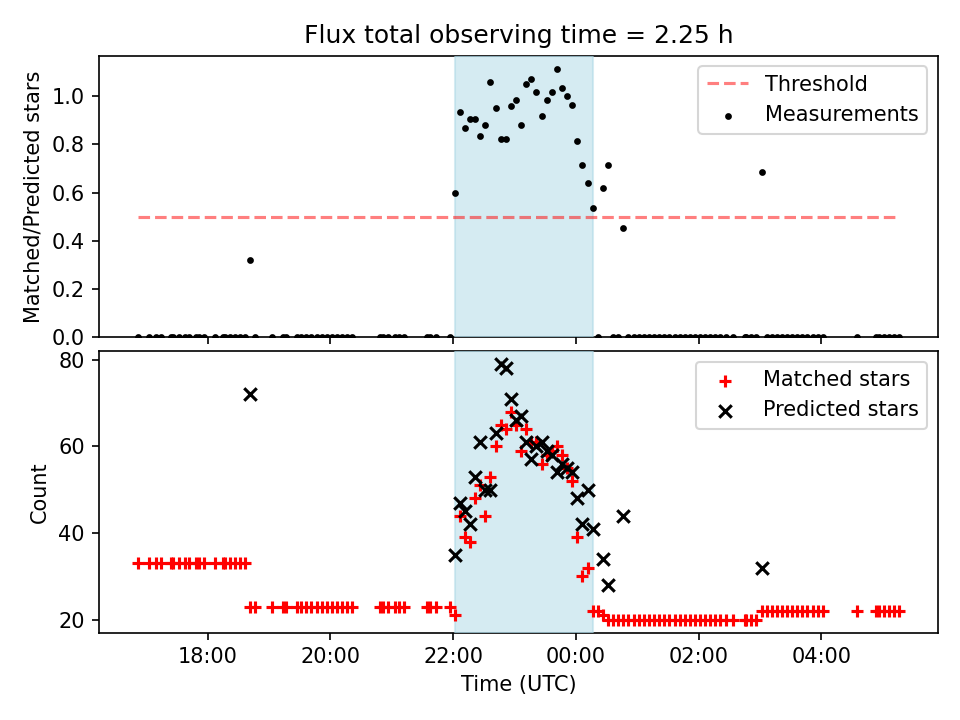 Flux total observing time = 2.25 h

Matched/Predicted stars

1.0
0.8
0.6
0.4
0.2
0.0

Threshold
Measurements

Count

80
60
40
20

Matched stars
Predicted stars

18:00
20:00
22:00
00:00
02:00
04:00

Time (UTC)